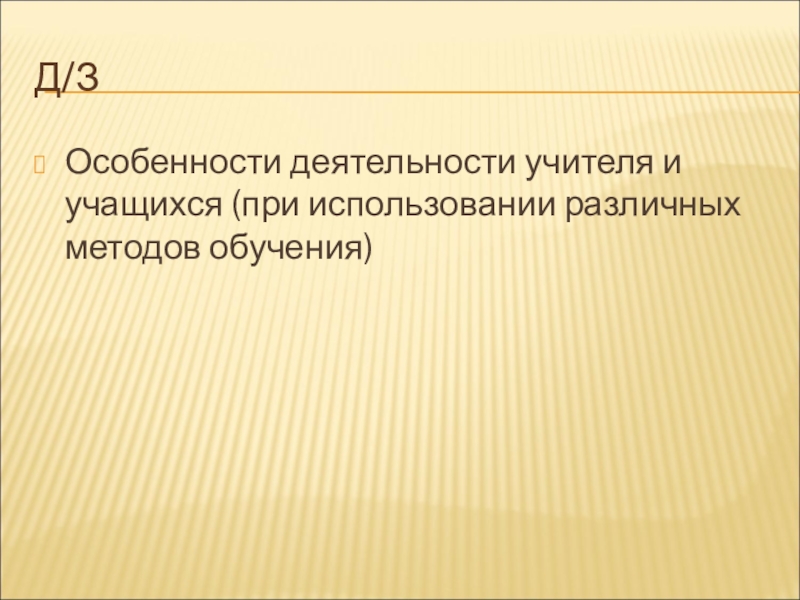 Д/З

Особенности деятельности учителя и учащихся (при использовании различных методов обучения)